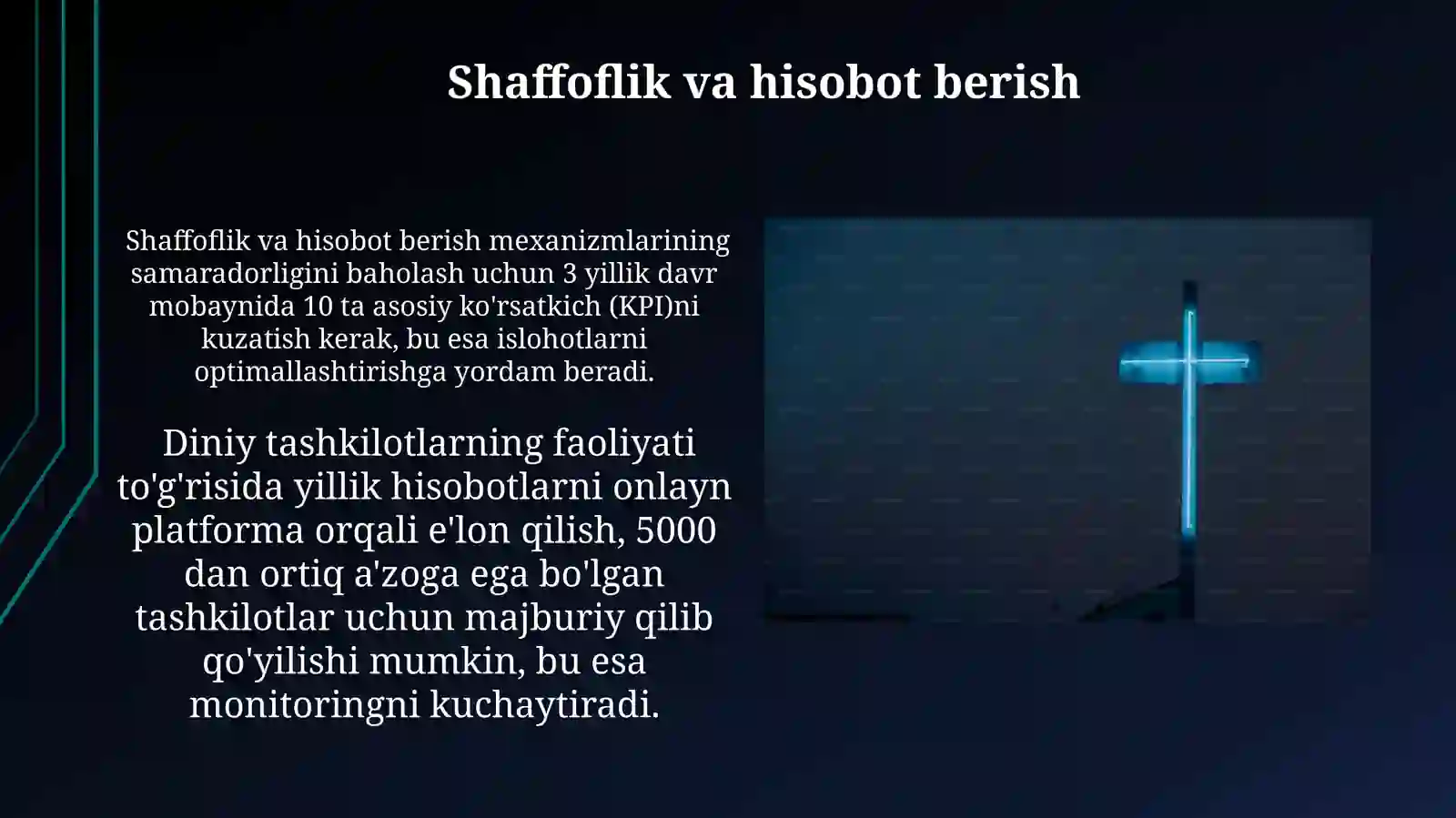 Shaffoflik va hisobot berish

Shaffoflik va hisobot berish mexanizmlarining samaradorligini baholash uchun 3 yillik davr mobaynida 10 ta asosiy ko'rsatkich (KPI)ni kuzatish kerak, bu esa islohotlarni optimallashtirishga yordam beradi.

Diniy tashkilotlarning faoliyati to'g'risida yillik hisobotlarni onlayn platforma orqali e'lon qilish, 5000 dan ortiq a'zoga ega bo'lgan tashkilotlar uchun majburiy qilib qo'yilishi mumkin, bu esa monitoringni kuchaytiradi.